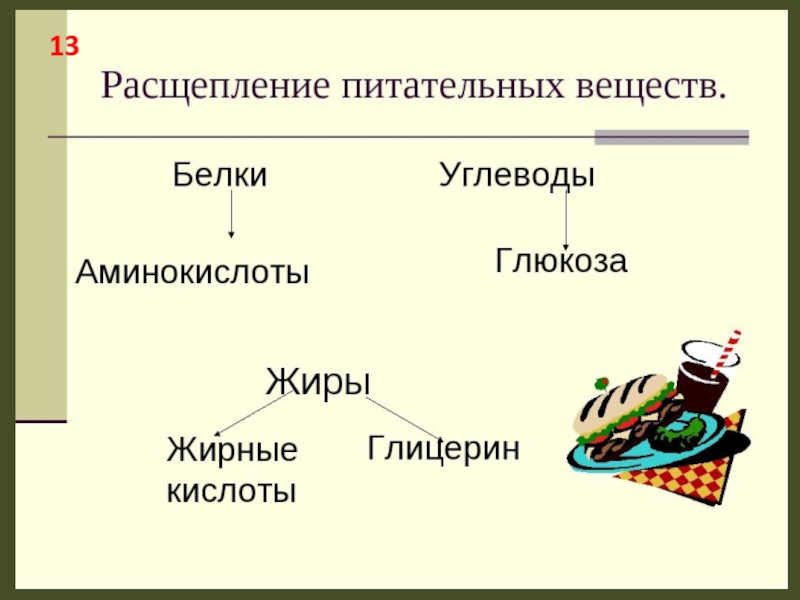 13

Расщепление питательных веществ.

Белки

Аминокислоты

Углеводы

Глюкоза

Жиры

Жирные кислоты

Глицерин